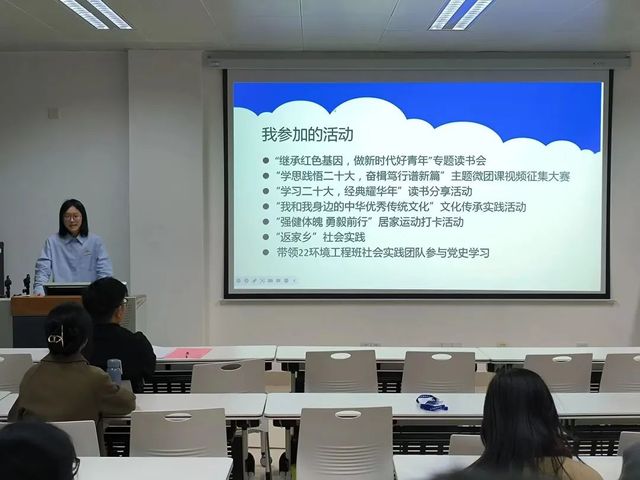 我参加的活动

- “继承红色基因，做新时代好青年”专题读书会
- “学思践悟二十大，奋楫笃行谱新篇”主题微团课视频征集大赛
- “学习二十大，经典耀华年”读书分享活动
- “我和我身边的中华优秀传统文化”文化传承实践活动
- “强健体魄 勇毅前行”居家运动打卡活动
- “返家乡”社会实践
- 带领22环境工程班社会实践团队参与党史学习